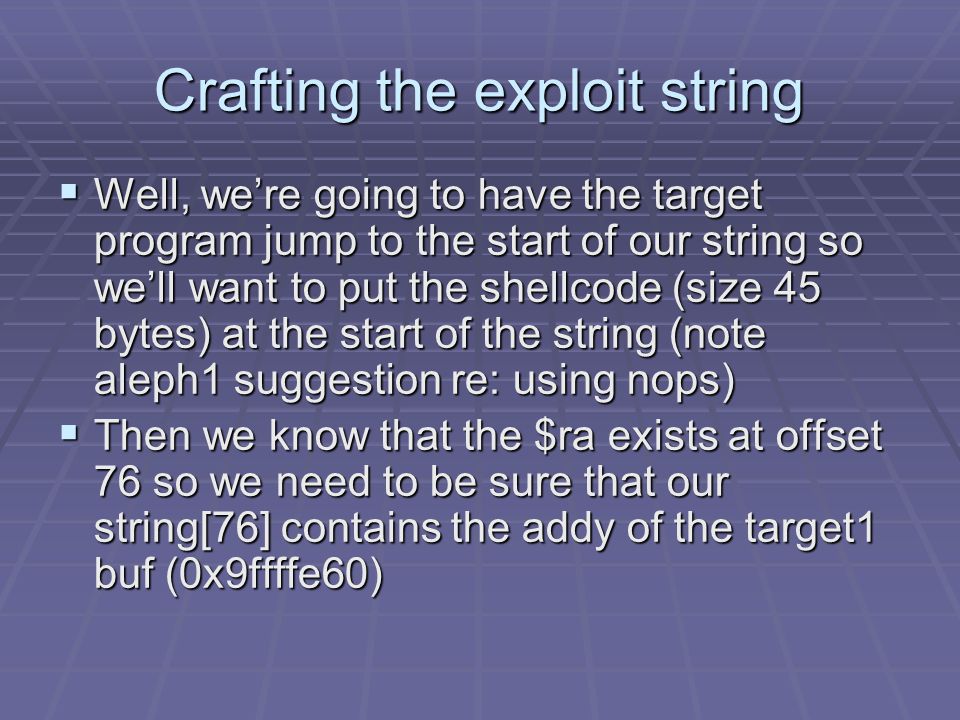 Crafting the exploit string

▪ Well, we're going to have the target program jump to the start of our string so we'll want to put the shellcode (size 45 bytes) at the start of the string (note aleph1 suggestion re: using nops)
▪ Then we know that the \$ra exists at offset 76 so we need to be sure that our string[76] contains the addy of the target1 buf (0x9ffffe60)